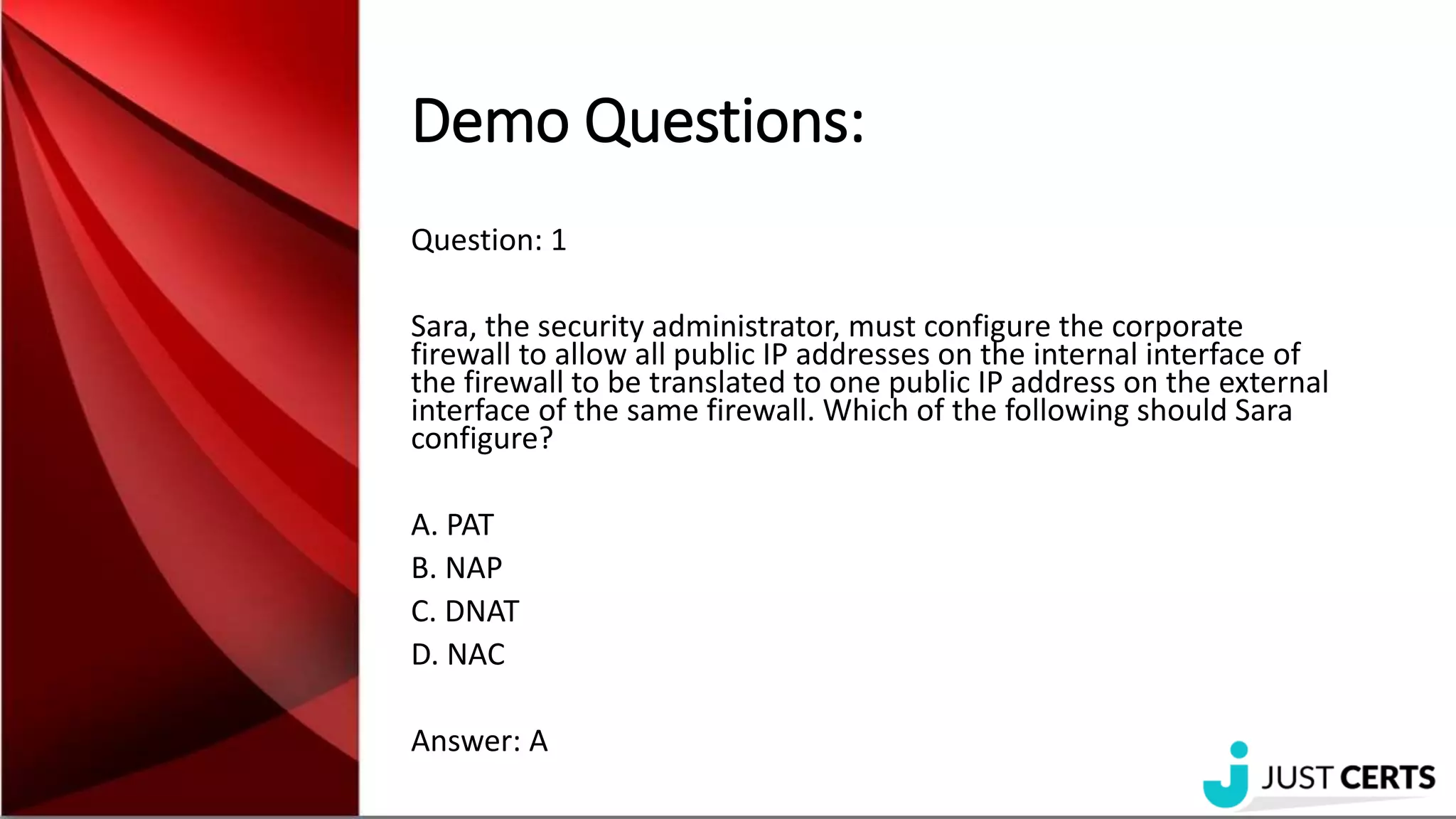 Demo Questions:

Question: 1

Sara, the security administrator, must configure the corporate firewall to allow all public IP addresses on the internal interface of the firewall to be translated to one public IP address on the external interface of the same firewall. Which of the following should Sara configure?

A. PAT
B. NAP
C. DNAT
D. NAC

Answer: A

JUST CERTS